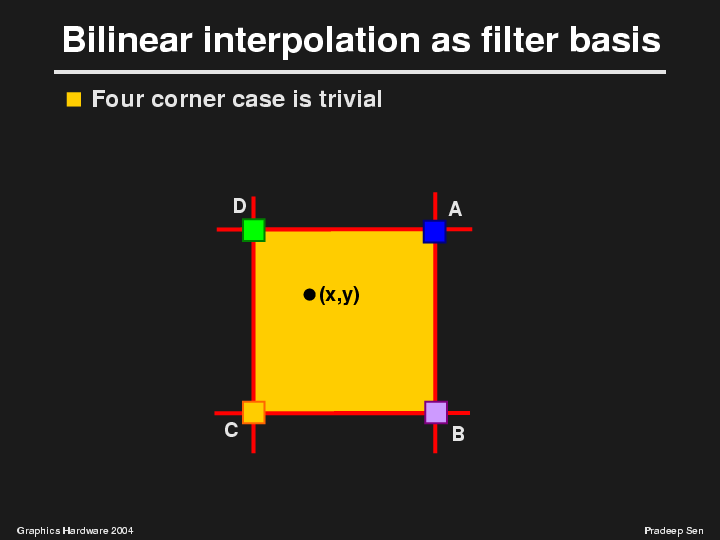 Bilinear interpolation as filter basis

Four corner case is trivial

D

A

(x,y)

C

B

Graphics Hardware 2004

Pradeep Sen